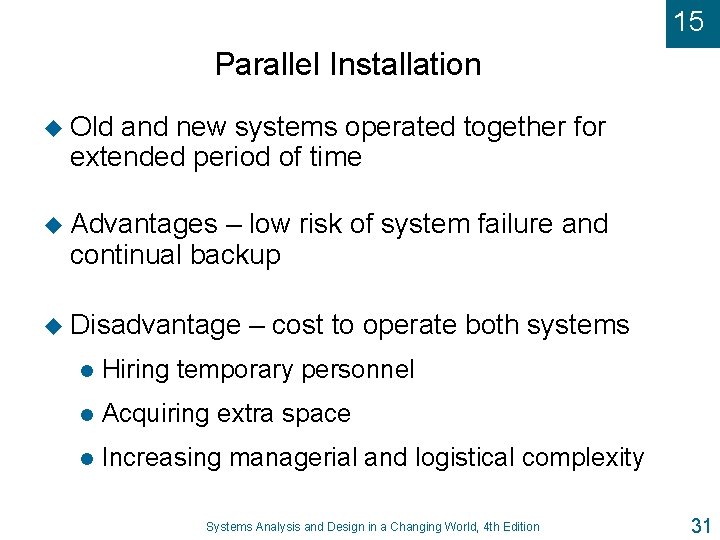 15

Parallel Installation

Old and new systems operated together for extended period of time

Advantages – low risk of system failure and continual backup

Disadvantage – cost to operate both systems

Hiring temporary personnel

Acquiring extra space

Increasing managerial and logistical complexity

Systems Analysis and Design in a Changing World, 4th Edition

31